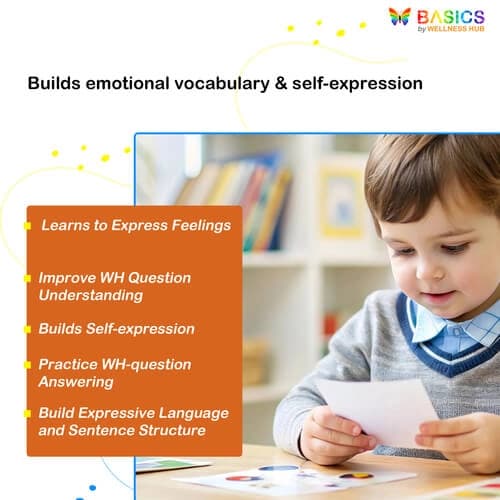 BASICS
by WELLNESS HUB

Builds emotional vocabulary & self-expression

Learns to Express Feelings

Improve WH Question Understanding

Builds Self-expression

Practice WH-question Answering

Build Expressive Language and Sentence Structure